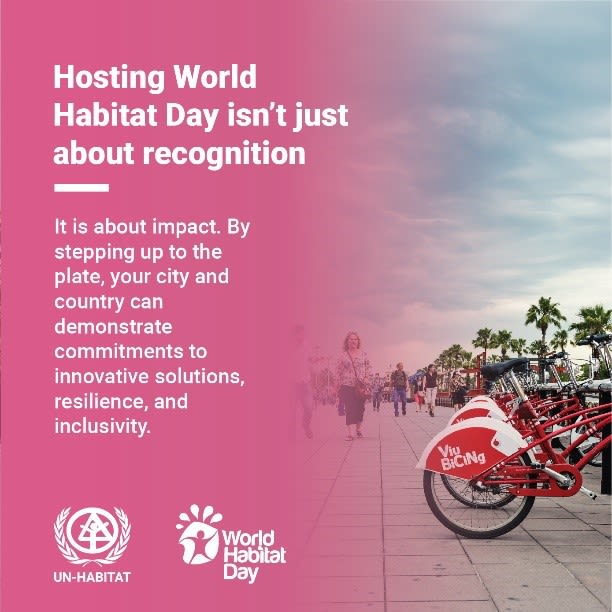 Hosting World Habitat Day isn't just about recognition

It is about impact. By stepping up to the plate, your city and country can demonstrate commitments to innovative solutions, resilience, and inclusivity.

UN-HABITAT

World Habitat Day

Viu BiCiNg